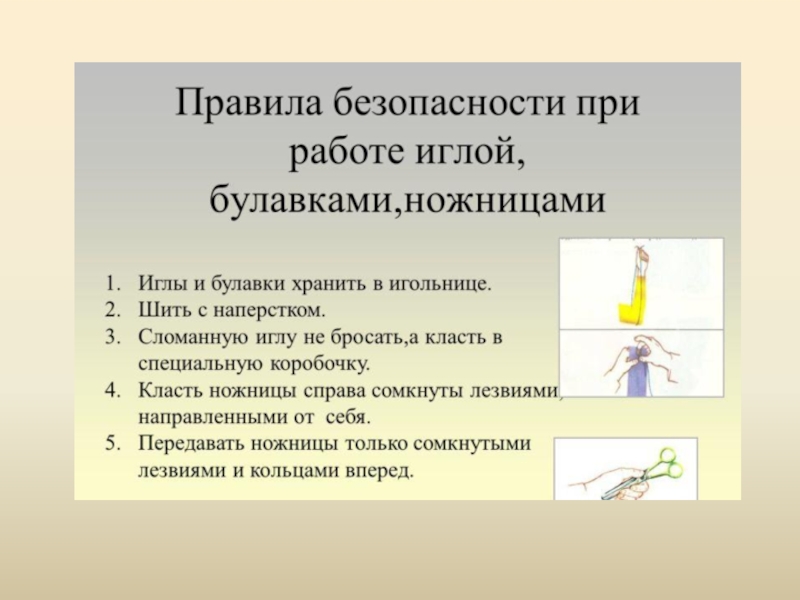 Правила безопасности при работе иглой, булавками,ножницами

1. Иглы и булавки хранить в игольнице.
2. Шить с наперстком.
3. Сломанную иглу не бросать,а класть в специальную коробочку.
4. Класть ножницы справа сомкнуты лезвиями, направленными от себя.
5. Передавать ножницы только сомкнутыми лезвиями и кольцами вперед.